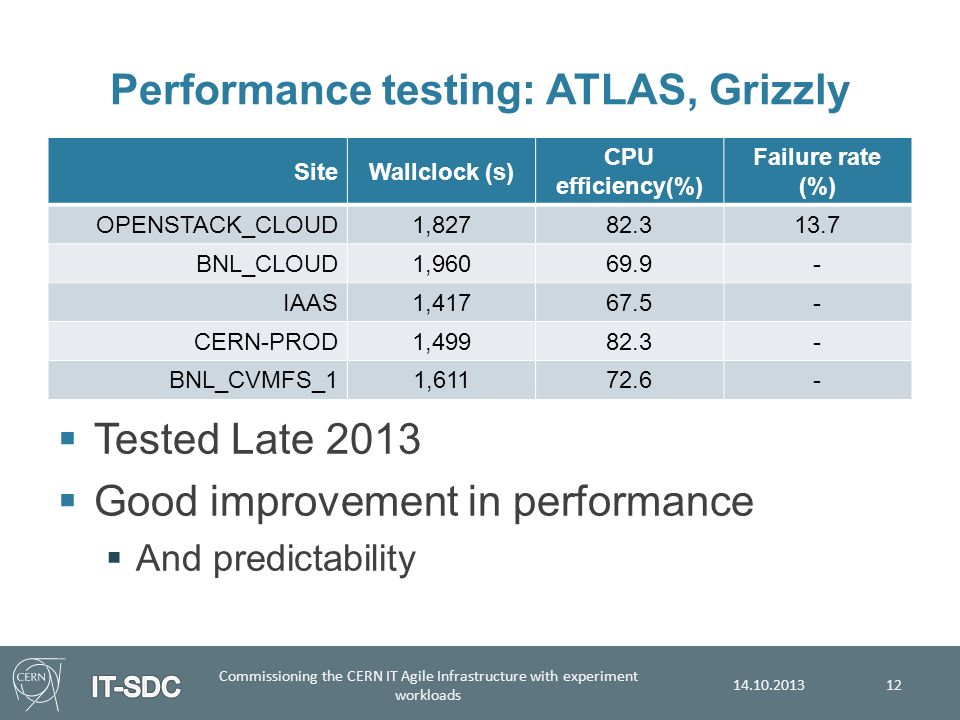 Performance testing: ATLAS, Grizzly

| Site | Wallclock (s) | CPU efficiency(%) | Failure rate (%) |
|---|---|---|---|
| OPENSTACK_CLOUD | 1,827 | 82.3 | 13.7 |
| BNL_CLOUD | 1,960 | 69.9 | - |
| IAAS | 1,417 | 67.5 | - |
| CERN-PROD | 1,499 | 82.3 | - |
| BNL_CVMFS_1 | 1,611 | 72.6 | - |

▪ Tested Late 2013
▪ Good improvement in performance
▪ And predictability

CERN IT-SDC Commissioning the CERN IT Agile Infrastructure with experiment workloads 14.10.2013 12